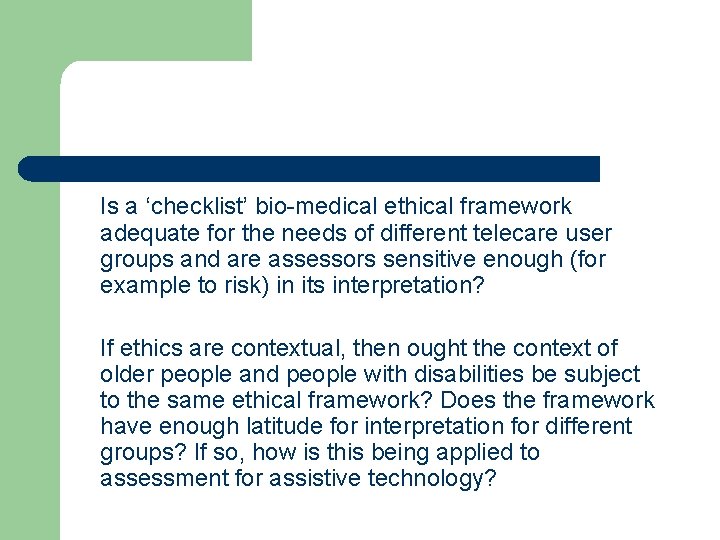 Is a ‘checklist’ bio-medical ethical framework adequate for the needs of different telecare user groups and are assessors sensitive enough (for example to risk) in its interpretation?

If ethics are contextual, then ought the context of older people and people with disabilities be subject to the same ethical framework? Does the framework have enough latitude for interpretation for different groups? If so, how is this being applied to assessment for assistive technology?